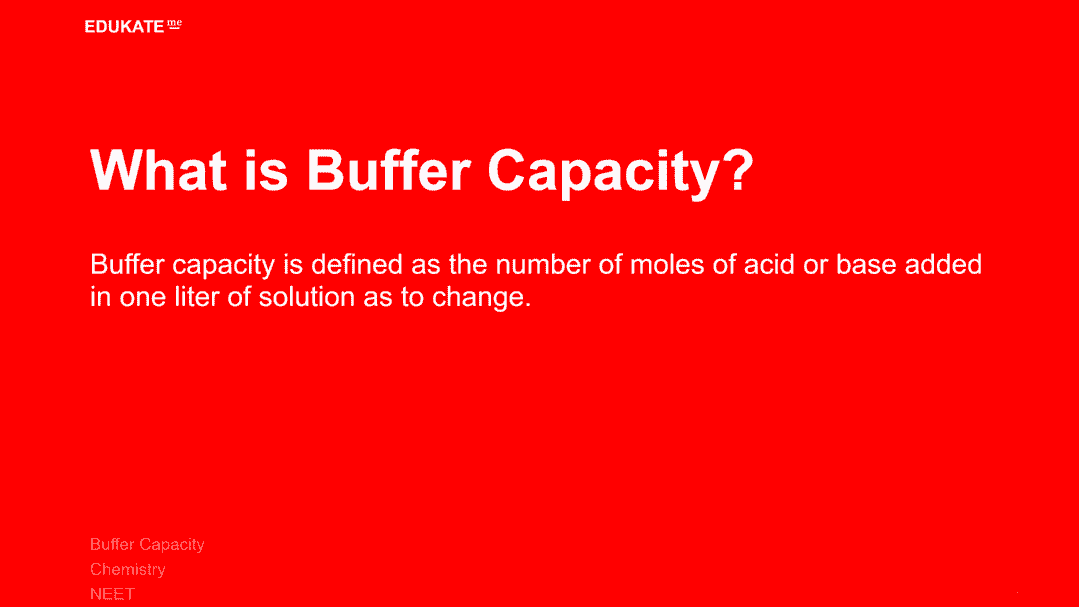 EDUKATE me

What is Buffer Capacity?

Buffer capacity is defined as the number of moles of acid or base added in one liter of solution as to change.

Buffer Capacity
Chemistry
NEET